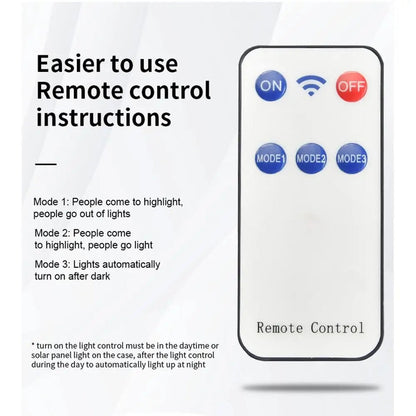 Easier to use
Remote control
instructions

Mode 1: People come to highlight, people go out of lights

Mode 2: People come to highlight, people go light

Mode 3: Lights automatically turn on after dark

* turn on the light control must be in the daytime or solar panel light on the case, after the light control during the day to automatically light up at night

ON

OFF

MODE1

MODE2

MODE3

Remote Control